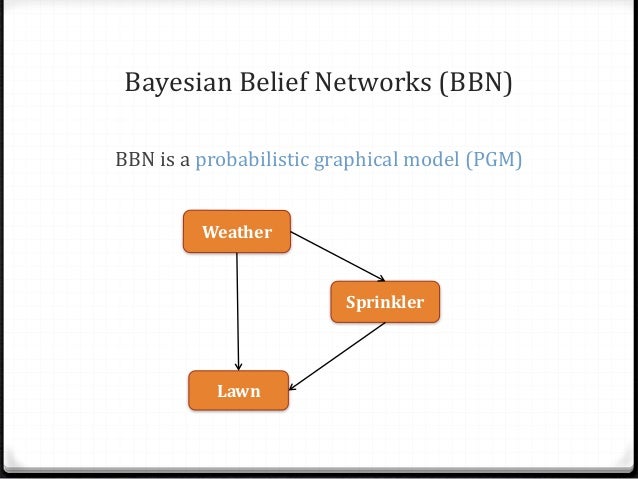 Bayesian Belief Networks (BBN)

BBN is a probabilistic graphical model (PGM)

Weather

Sprinkler

Lawn